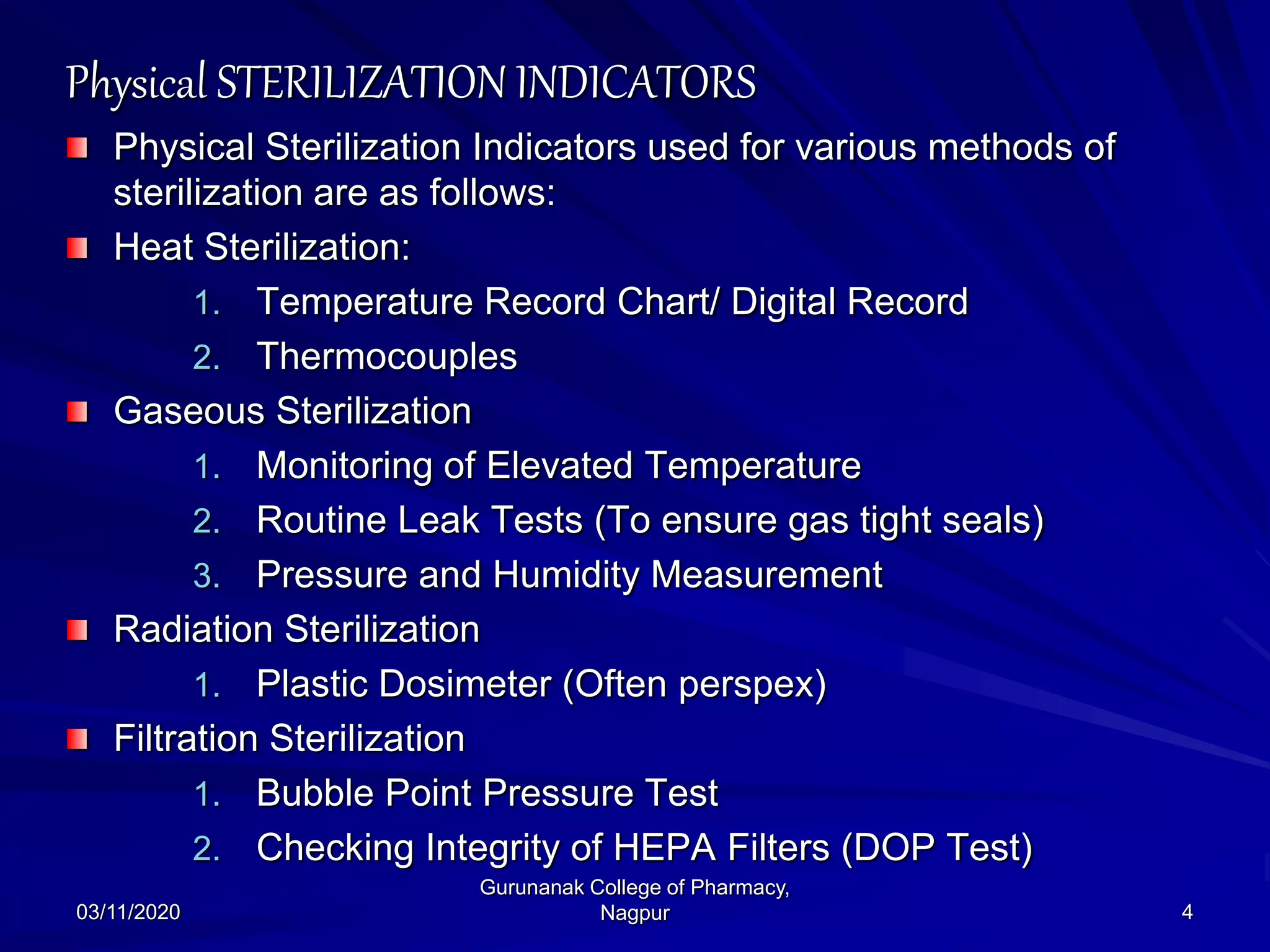 Physical STERILIZATION INDICATORS

Physical Sterilization Indicators used for various methods of sterilization are as follows:

Heat Sterilization:

1. Temperature Record Chart/ Digital Record
2. Thermocouples

Gaseous Sterilization

1. Monitoring of Elevated Temperature
2. Routine Leak Tests (To ensure gas tight seals)
3. Pressure and Humidity Measurement

Radiation Sterilization

1. Plastic Dosimeter (Often perspex)

Filtration Sterilization

1. Bubble Point Pressure Test
2. Checking Integrity of HEPA Filters (DOP Test)

03/11/2020

Gurunanak College of Pharmacy, Nagpur

4